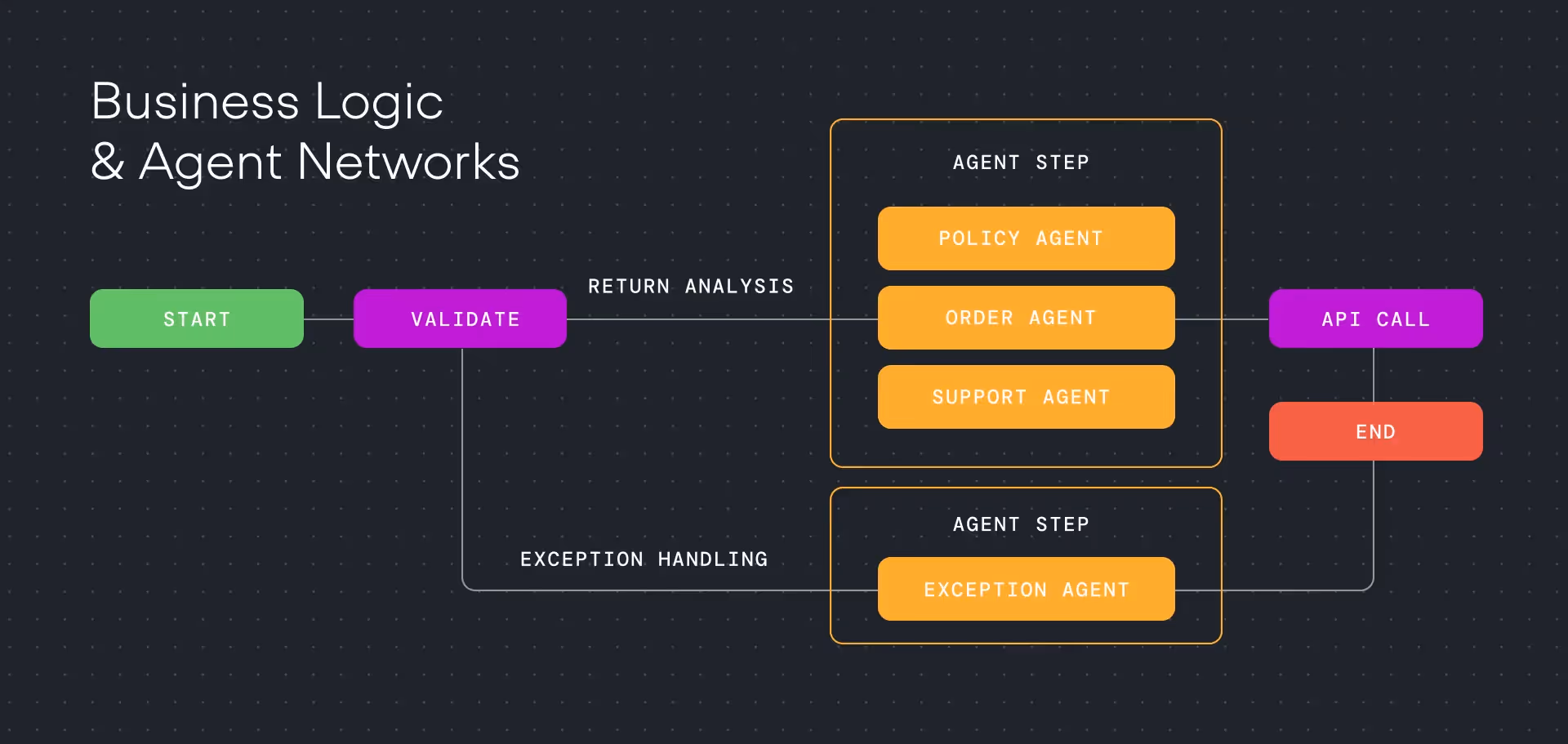 Business Logic
& Agent Networks

START

VALIDATE

RETURN ANALYSIS

AGENT STEP

POLICY AGENT

ORDER AGENT

SUPPORT AGENT

API CALL

END

EXCEPTION HANDLING

AGENT STEP

EXCEPTION AGENT